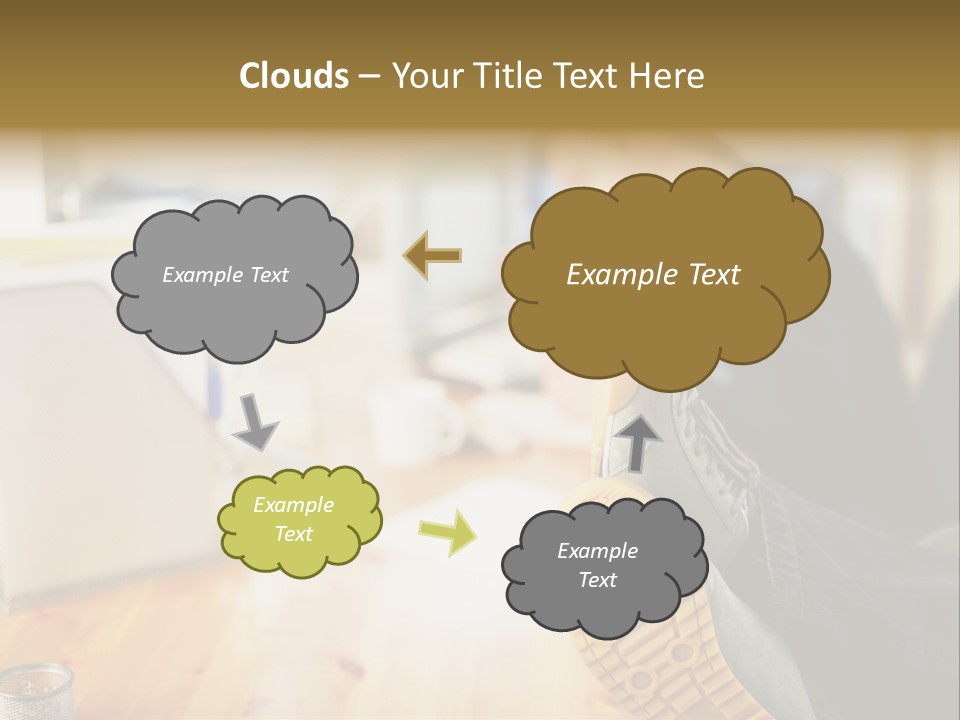 Clouds – Your Title Text Here

Example Text

Example Text

Example Text

Example Text